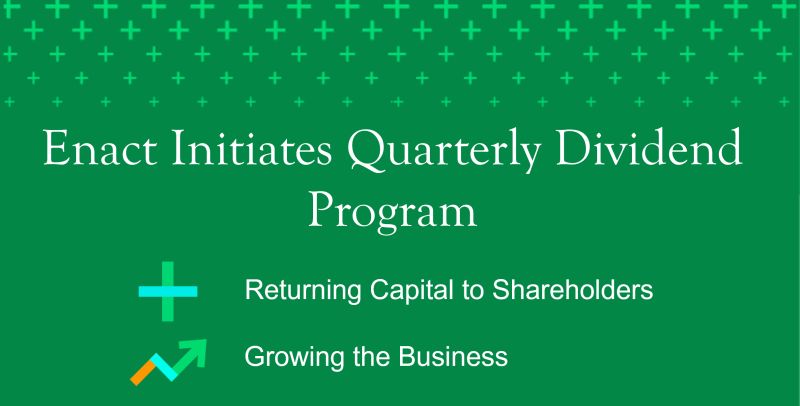 Enact Initiates Quarterly Dividend Program

Returning Capital to Shareholders

Growing the Business